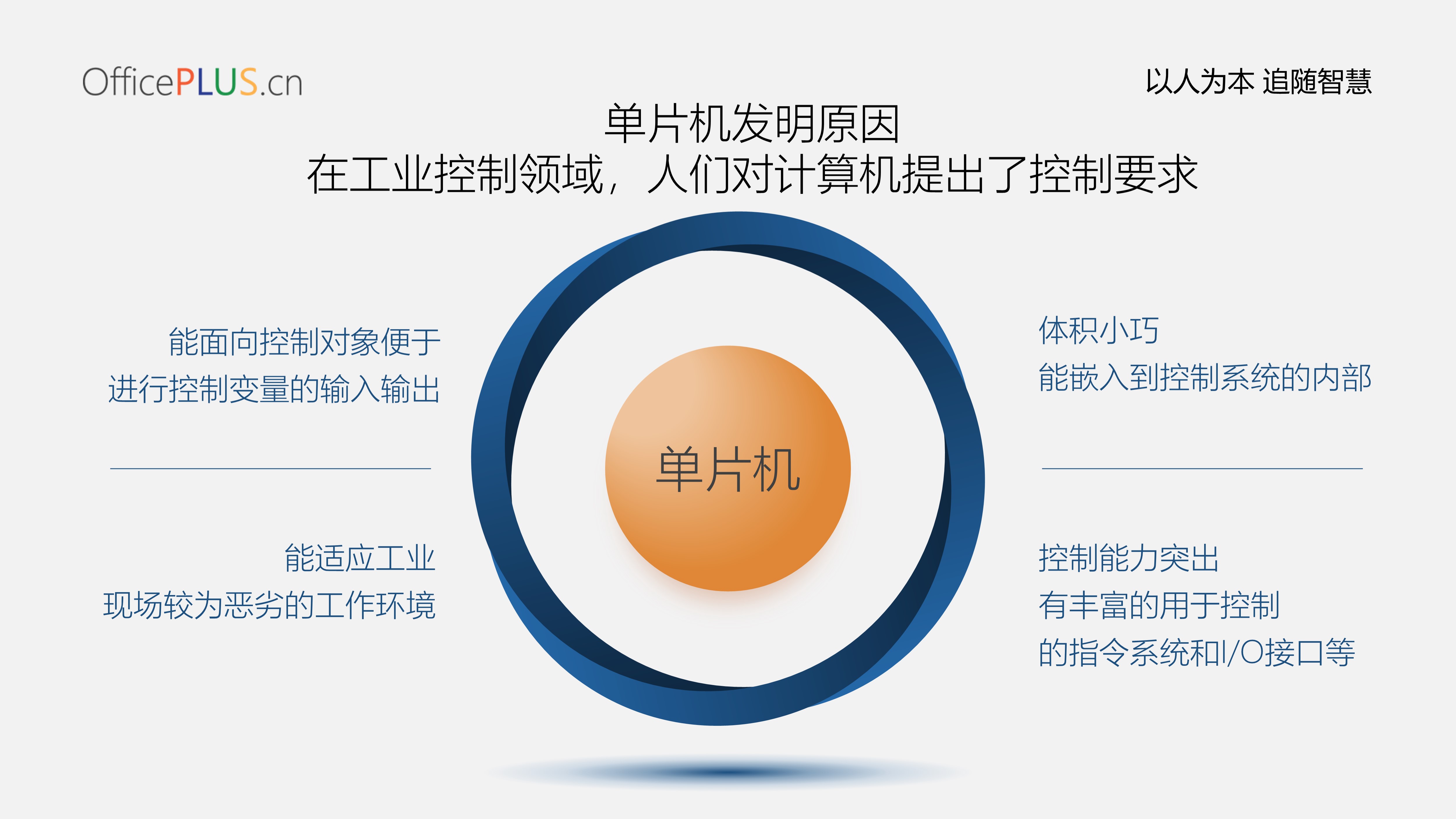 OfficePLUS.cn

以人为本 追随智慧

单片机发明原因
在工业控制领域，人们对计算机提出了控制要求

能面向控制对象便于
进行控制变量的输入输出

能适应工业
现场较为恶劣的工作环境

单片机

体积小巧
能嵌入到控制系统的内部

控制能力突出
有丰富的用于控制
的指令系统和I/O接口等